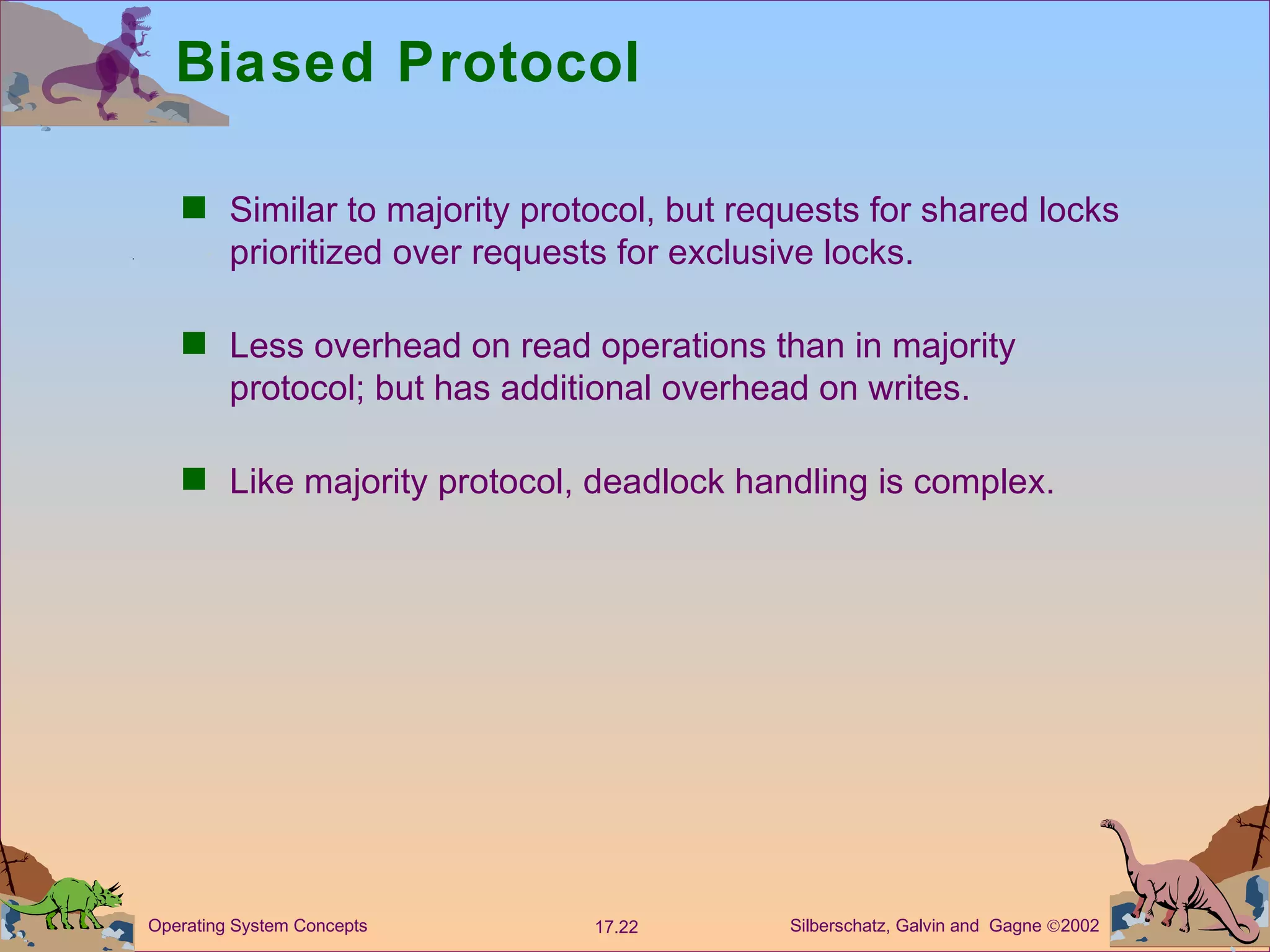 Biased Protocol

■ Similar to majority protocol, but requests for shared locks prioritized over requests for exclusive locks.

■ Less overhead on read operations than in majority protocol; but has additional overhead on writes.

■ Like majority protocol, deadlock handling is complex.

Operating System Concepts

17.22

Silberschatz, Galvin and Gagne ©2002